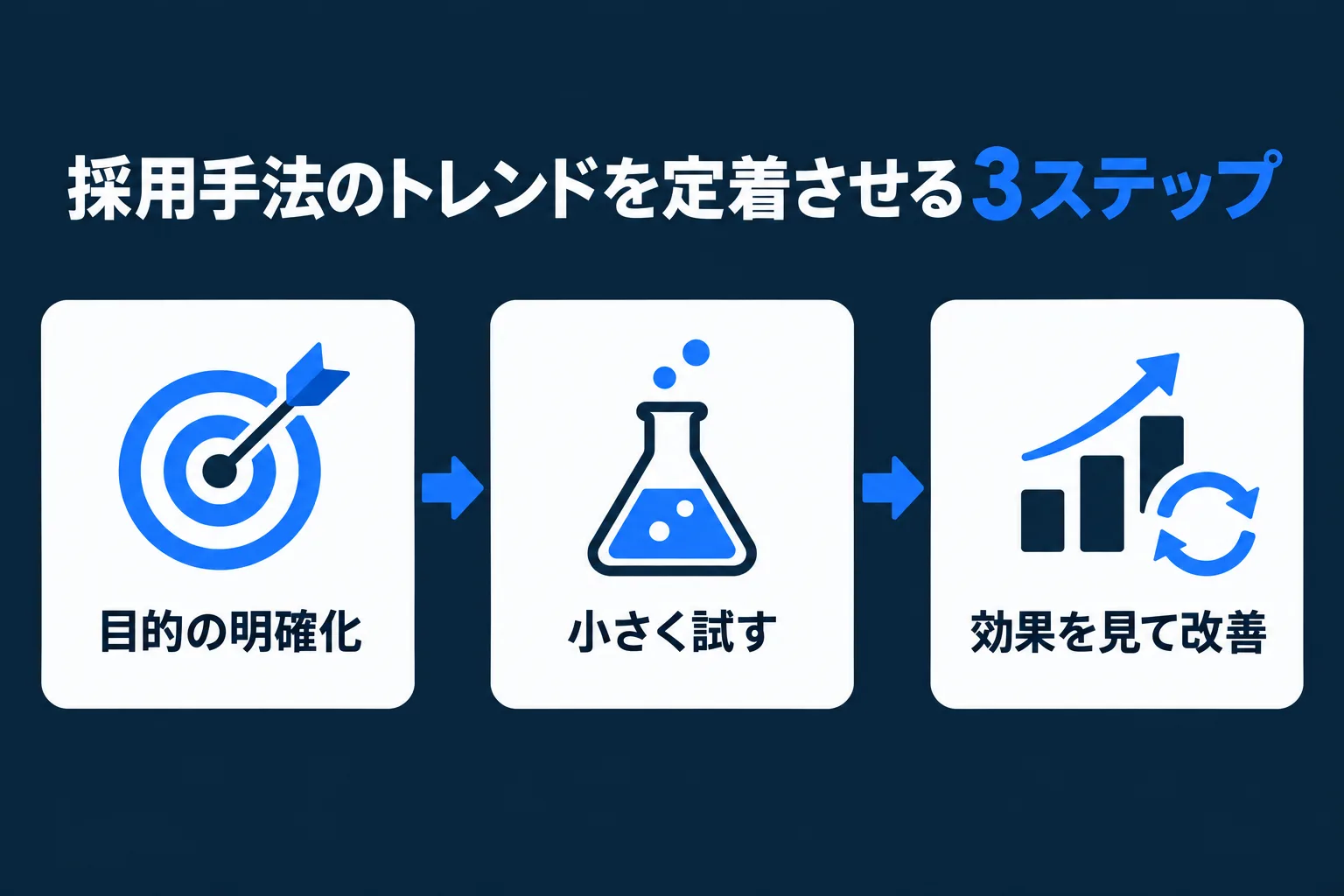 採用手法のトレンドを定着させる3ステップ

目的の明確化

小さく試す

効果を見て改善